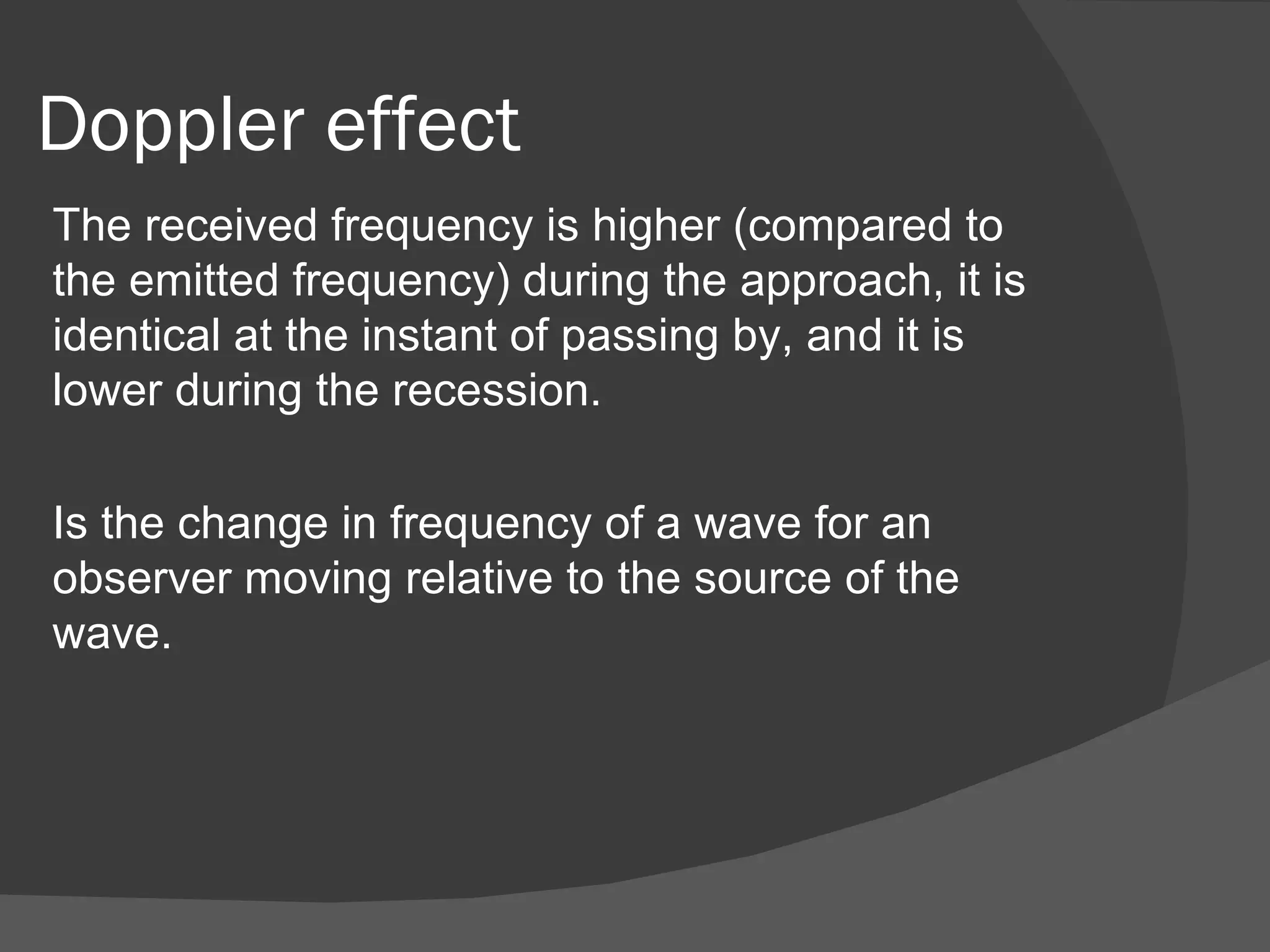 Doppler effect

The received frequency is higher (compared to the emitted frequency) during the approach, it is identical at the instant of passing by, and it is lower during the recession.

Is the change in frequency of a wave for an observer moving relative to the source of the wave.